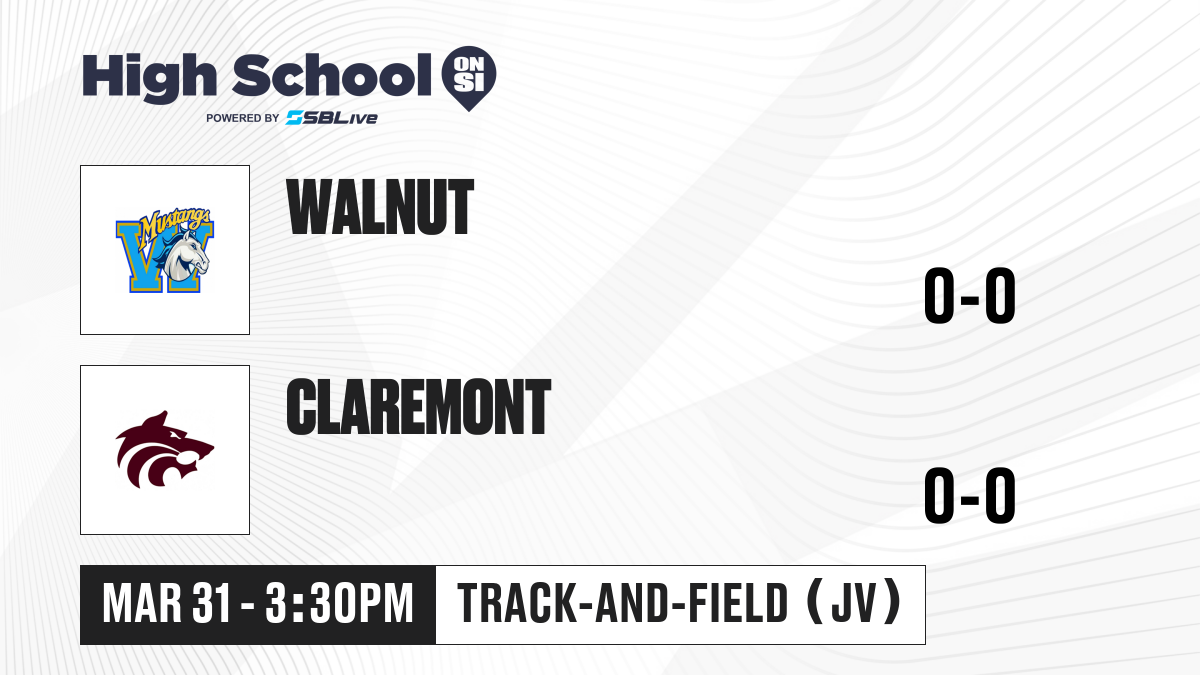 High School ON SI
POWERED BY SBLive

Mustangs
W

WALNUT

0-0

CLAREMONT

0-0

MAR 31 - 3:30PM

TRACK-AND-FIELD (JV)